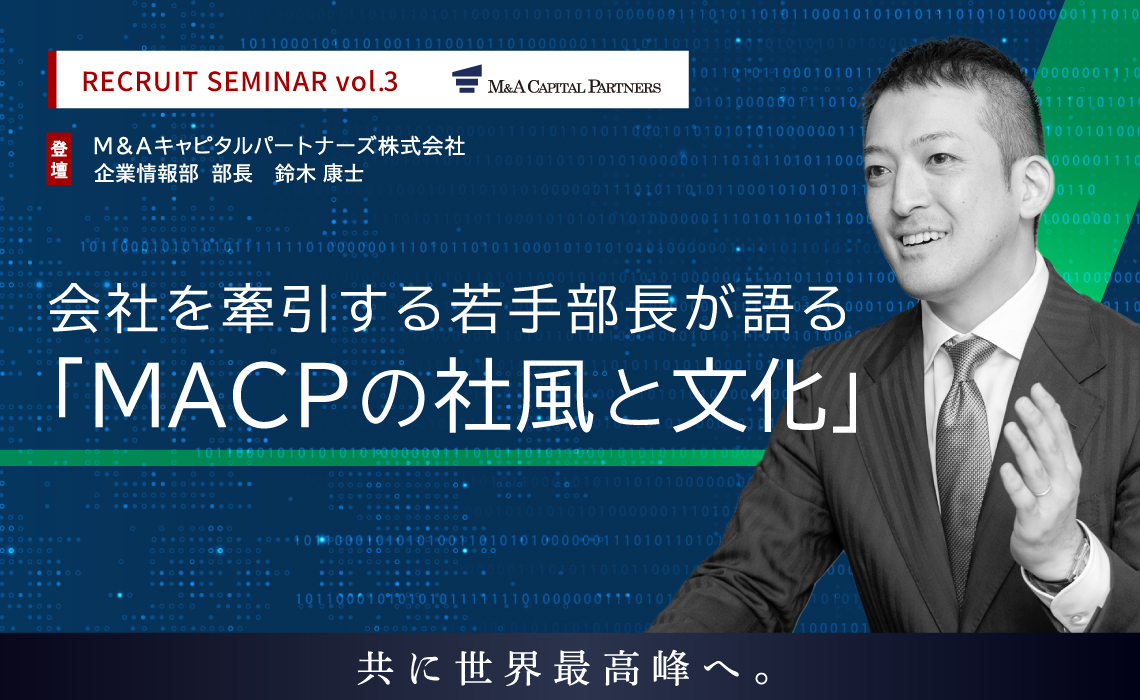 RECRUIT SEMINAR vol.3

M&A CAPITAL PARTNERS

登壇

M&Aキャピタルパートナーズ株式会社
企業情報部 部長 鈴木 康士

会社を牽引する若手部長が語る
「MACPの社風と文化」

共に世界最高峰へ。